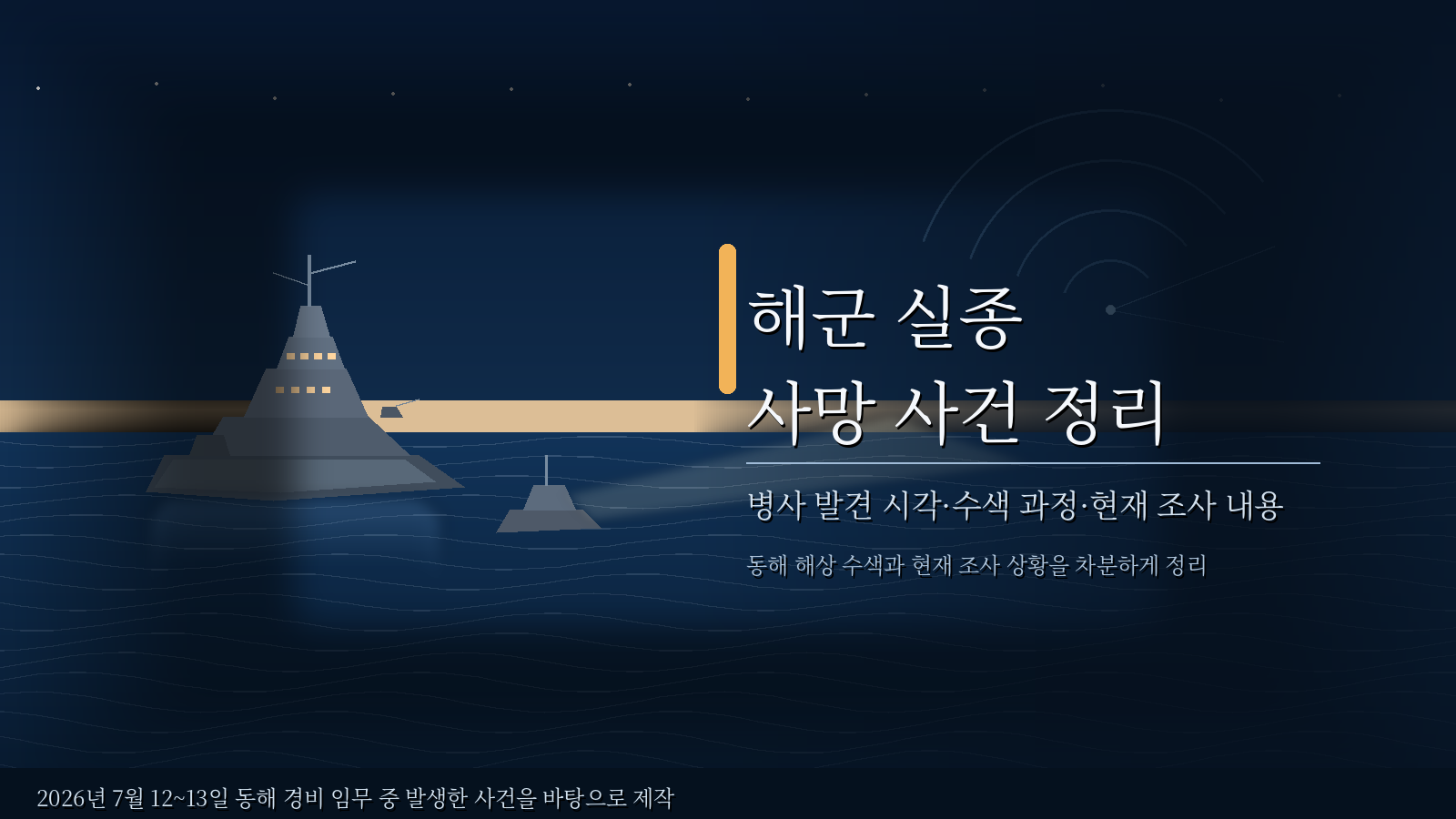 해군 실종
사망 사건 정리

병사 발견 시각·수색 과정·현재 조사 내용

동해 해상 수색과 현재 조사 상황을 차분하게 정리

2026년 7월 12~13일 동해 경비 임무 중 발생한 사건을 바탕으로 제작